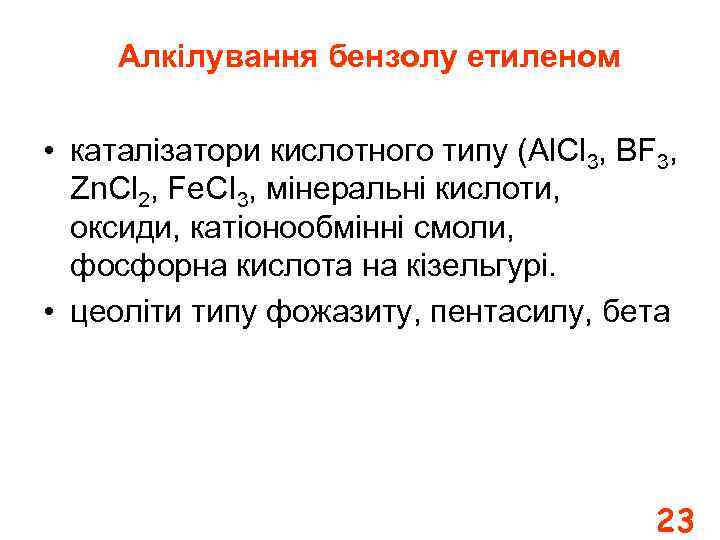 Алкілування бензолу етиленом

• каталізатори кислотного типу ($AlCl_3$, $BF_3$, $ZnCl_2$, $FeCl_3$, мінеральні кислоти, оксиди, катіонообмінні смоли, фосфорна кислота на кізельгурі.
• цеоліти типу фожазиту, пентасилу, бета

23